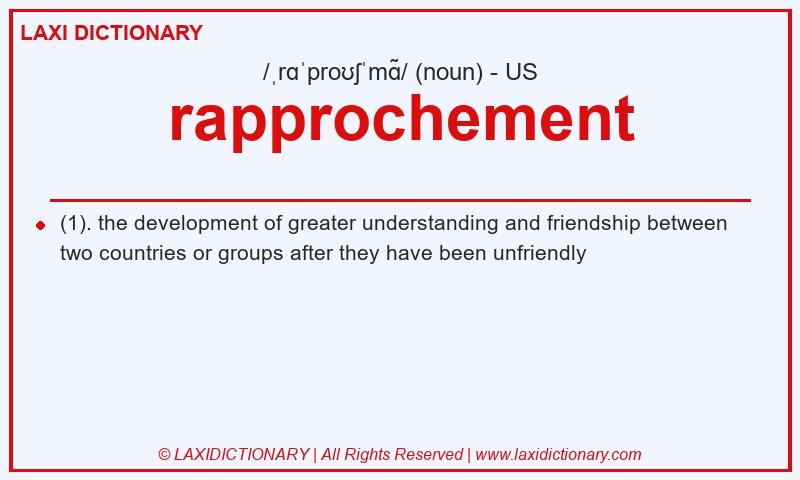 LAXI DICTIONARY

/ˌrɑˈproʊʃˈmɑ̃/ (noun) - US

rapprochement

(1). the development of greater understanding and friendship between two countries or groups after they have been unfriendly

© LAXIDICTIONARY | All Rights Reserved | www.laxidictionary.com